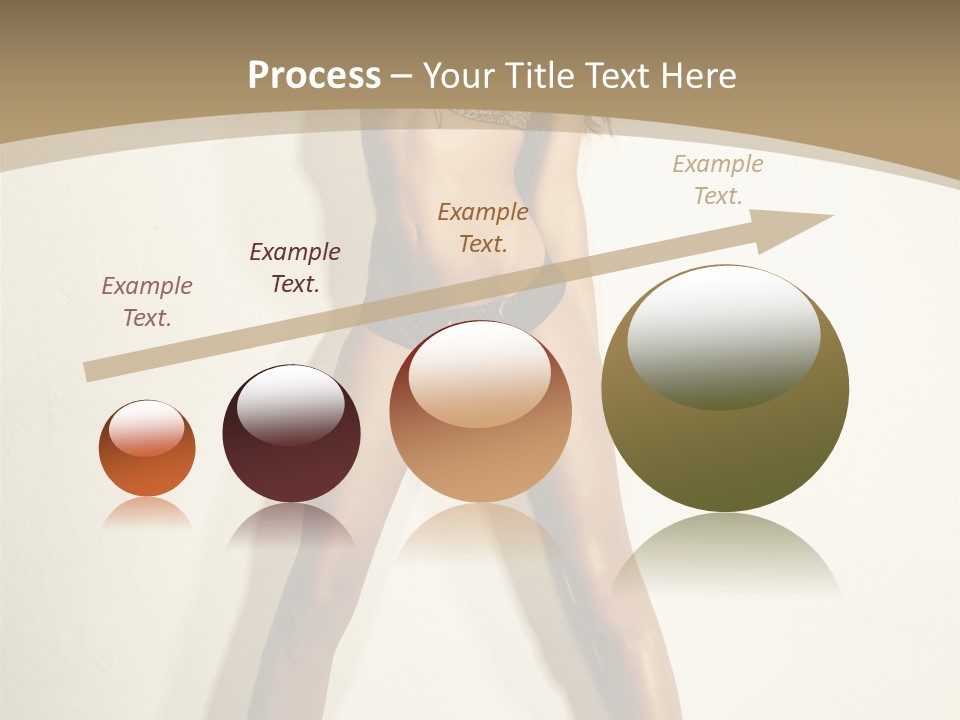 Process – Your Title Text Here

Example Text.

Example Text.

Example Text.

Example Text.